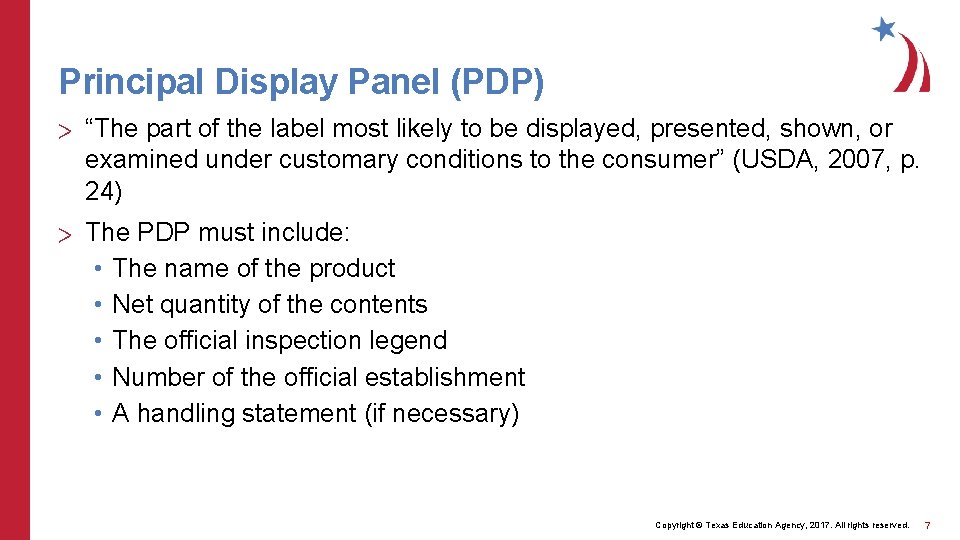 Principal Display Panel (PDP)

> “The part of the label most likely to be displayed, presented, shown, or examined under customary conditions to the consumer” (USDA, 2007, p. 24)

> The PDP must include:
• The name of the product
• Net quantity of the contents
• The official inspection legend
• Number of the official establishment
• A handling statement (if necessary)

Copyright © Texas Education Agency, 2017. All rights reserved. 7